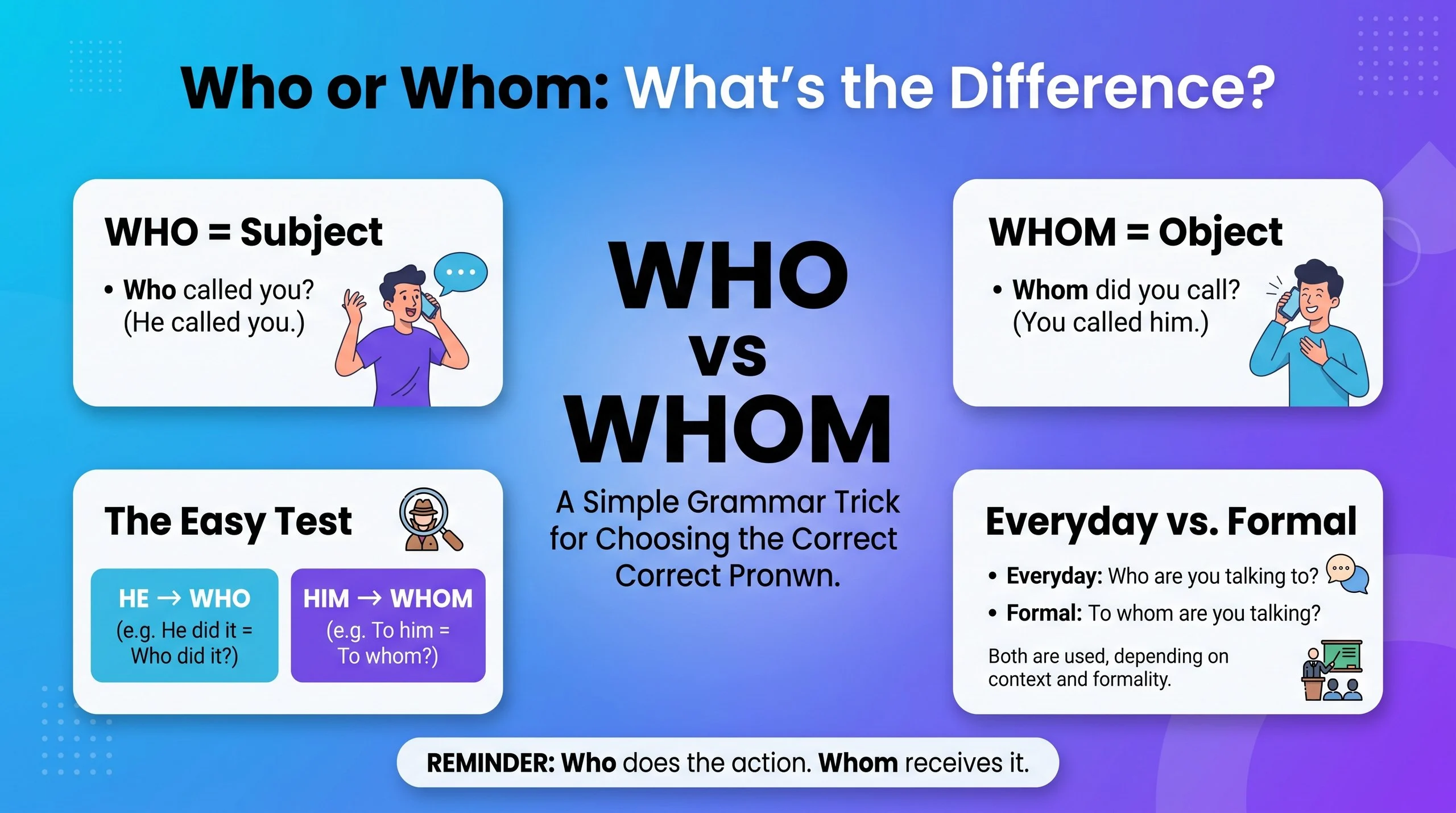 Who or Whom: What's the Difference?

WHO = Subject

• Who called you? (He called you.)

The Easy Test

HE → WHO
(e.g. He did it = Who did it?)

HIM → WHOM
(e.g. To him = To whom?)

WHO
vs
WHOM

A Simple Grammar Trick for Choosing the Correct Correct Pronwn.

WHOM = Object

• Whom did you call? (You called him.)

Everyday vs. Formal

• Everyday: Who are you talking to?
• Formal: To whom are you talking?

Both are used, depending on context and formality.

REMINDER: Who does the action. Whom receives it.